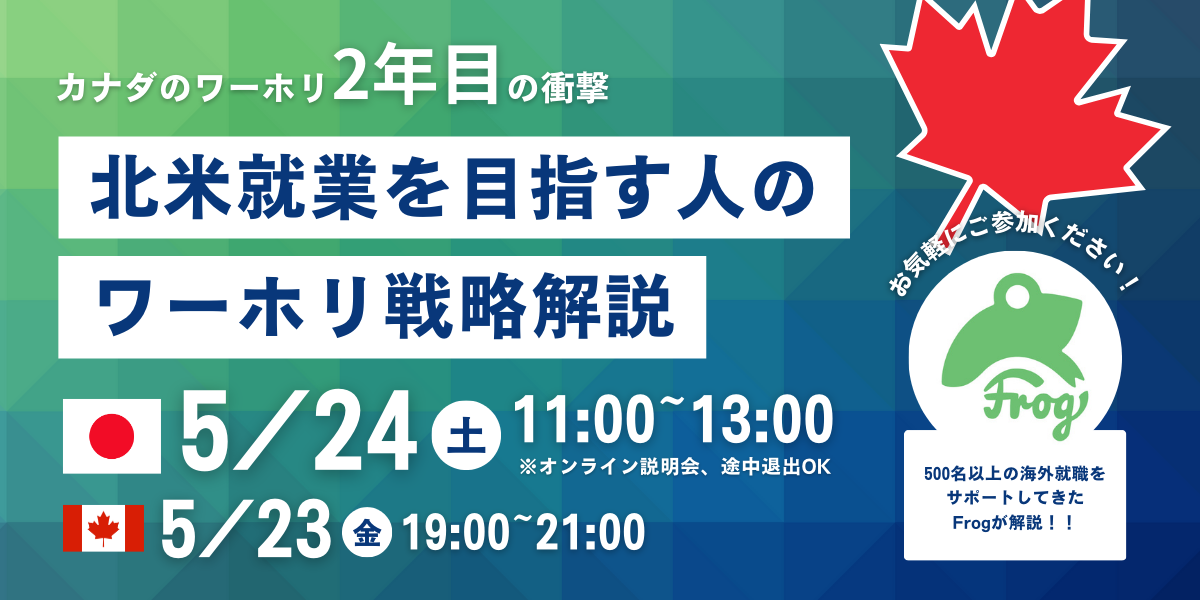 カナダのワーホリ2年目の衝撃

北米就業を目指す人の

ワーホリ戦略解説

5／24 土 11:00~13:00

※オンライン説明会、途中退出OK

5／23 金 19:00~21:00

お気軽にご参加ください！

Frog

500名以上の海外就職をサポートしてきたFrogが解説！！